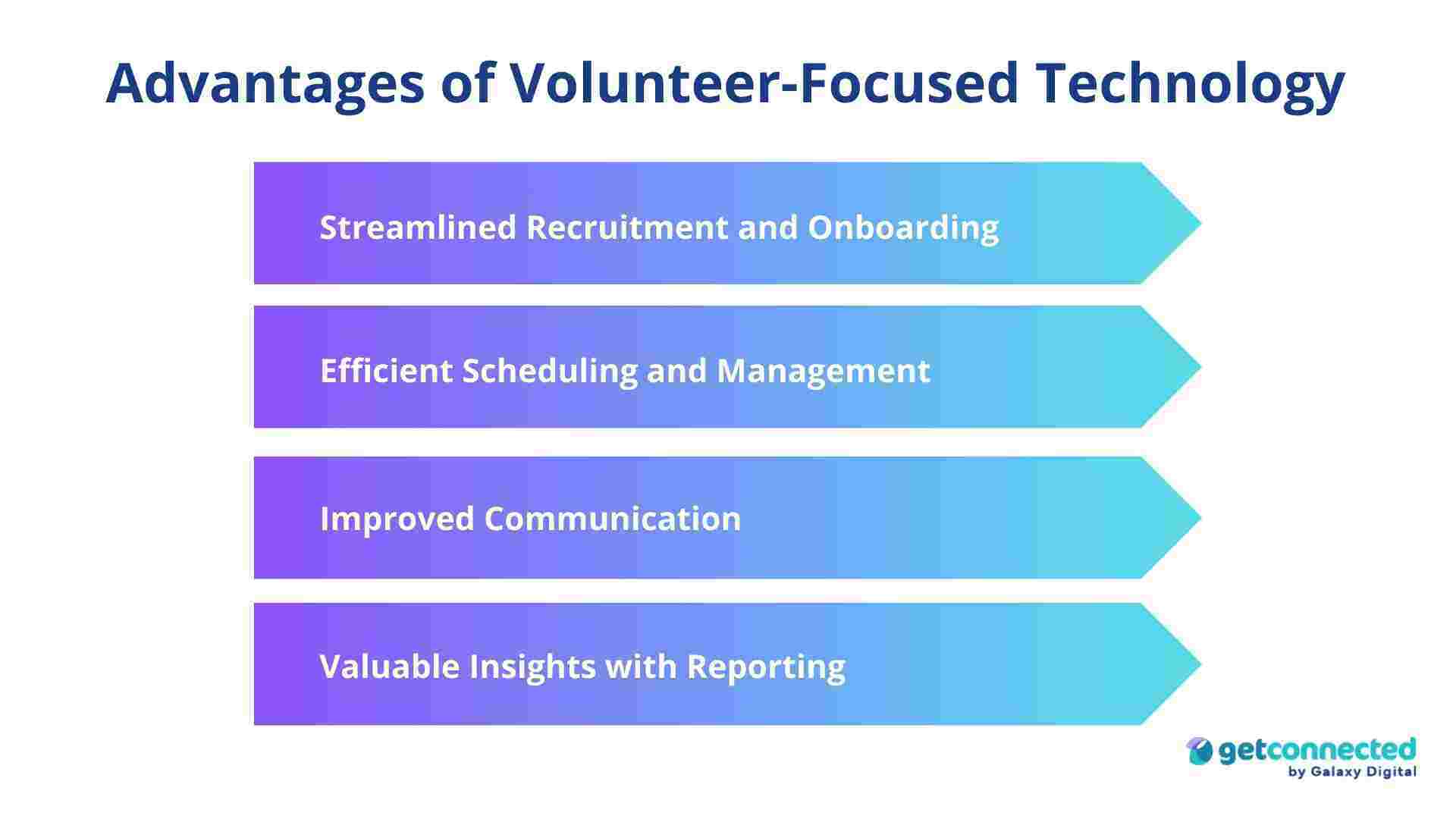 Advantages of Volunteer-Focused Technology

Streamlined Recruitment and Onboarding

Efficient Scheduling and Management

Improved Communication

Valuable Insights with Reporting

getconnected
by Galaxy Digital